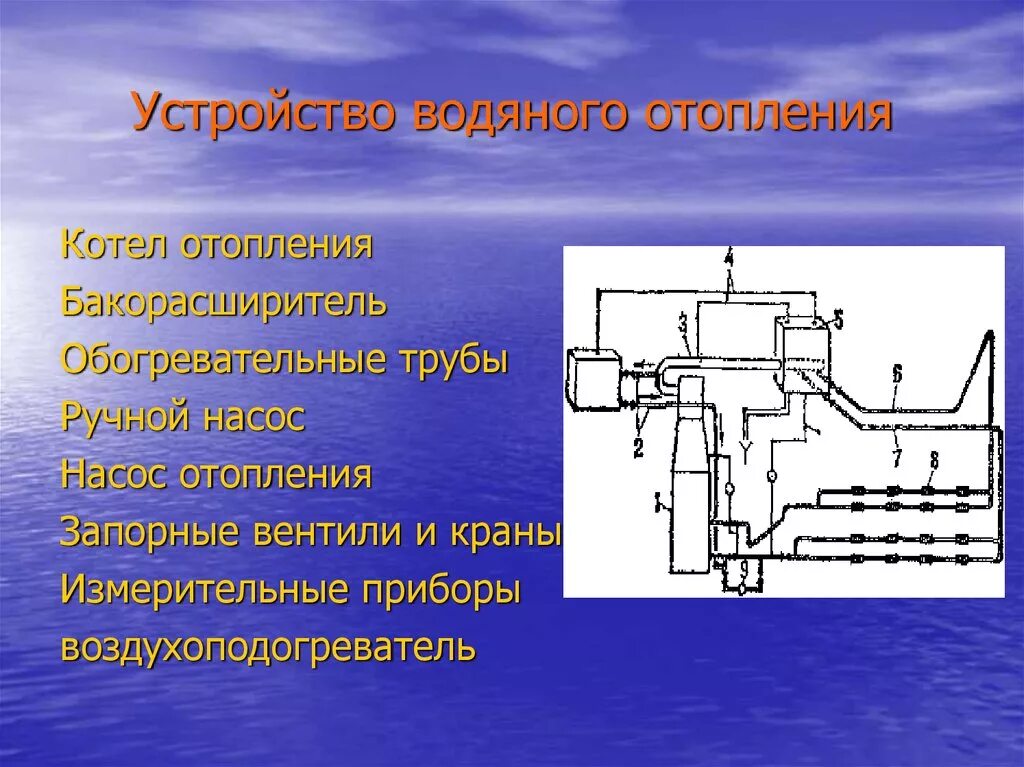 Устройство водяного отопления

Котел отопления
Бакорасширитель
Обогревательные трубы
Ручной насос
Насос отопления
Запорные вентили и краны
Измерительные приборы
воздухоподогреватель

4
3
5
6
2
7
8
1
9